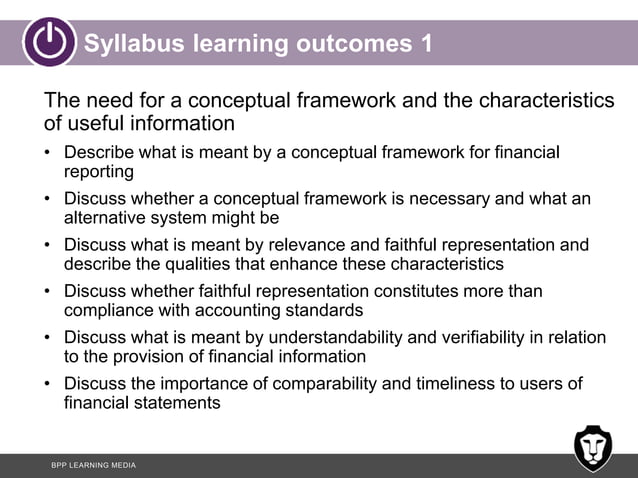 Syllabus learning outcomes 1

The need for a conceptual framework and the characteristics of useful information

• Describe what is meant by a conceptual framework for financial reporting

• Discuss whether a conceptual framework is necessary and what an alternative system might be

• Discuss what is meant by relevance and faithful representation and describe the qualities that enhance these characteristics

• Discuss whether faithful representation constitutes more than compliance with accounting standards

• Discuss what is meant by understandability and verifiability in relation to the provision of financial information

• Discuss the importance of comparability and timeliness to users of financial statements

BPP LEARNING MEDIA